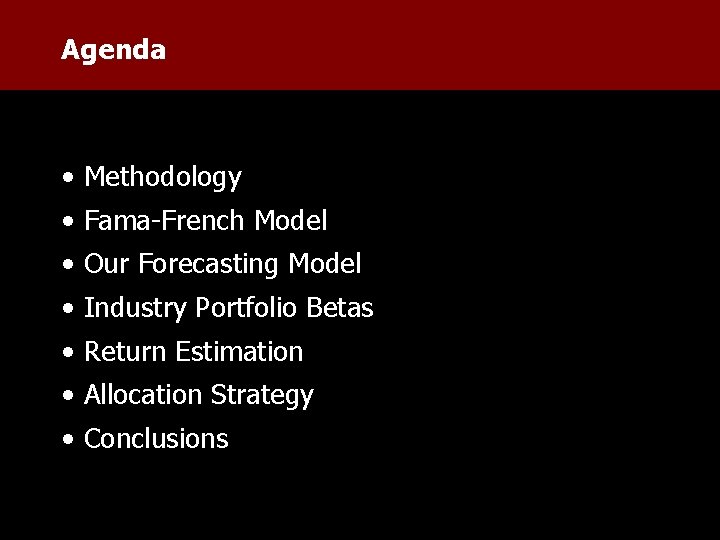 Agenda

• Methodology
• Fama-French Model
• Our Forecasting Model
• Industry Portfolio Betas
• Return Estimation
• Allocation Strategy
• Conclusions